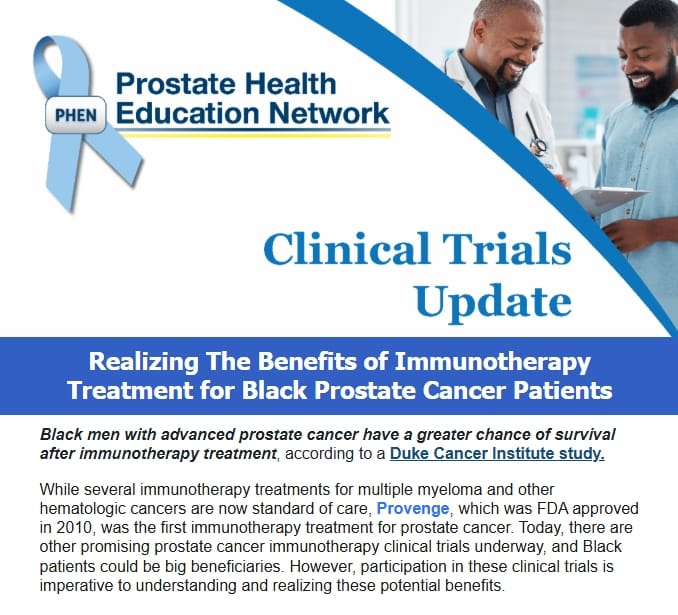 PHEN
Prostate Health Education Network

Clinical Trials Update

Realizing The Benefits of Immunotherapy Treatment for Black Prostate Cancer Patients

Black men with advanced prostate cancer have a greater chance of survival after immunotherapy treatment, according to a Duke Cancer Institute study.

While several immunotherapy treatments for multiple myeloma and other hematologic cancers are now standard of care, Provenge, which was FDA approved in 2010, was the first immunotherapy treatment for prostate cancer. Today, there are other promising prostate cancer immunotherapy clinical trials underway, and Black patients could be big beneficiaries. However, participation in these clinical trials is imperative to understanding and realizing these potential benefits.